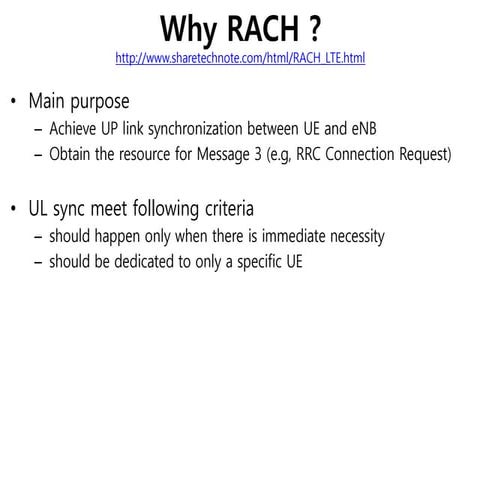 Why RACH ?
http://www.sharetechnote.com/html/RACH_LTE.html

• Main purpose
– Achieve UP link synchronization between UE and eNB
– Obtain the resource for Message 3 (e.g, RRC Connection Request)

• UL sync meet following criteria
– should happen only when there is immediate necessity
– should be dedicated to only a specific UE